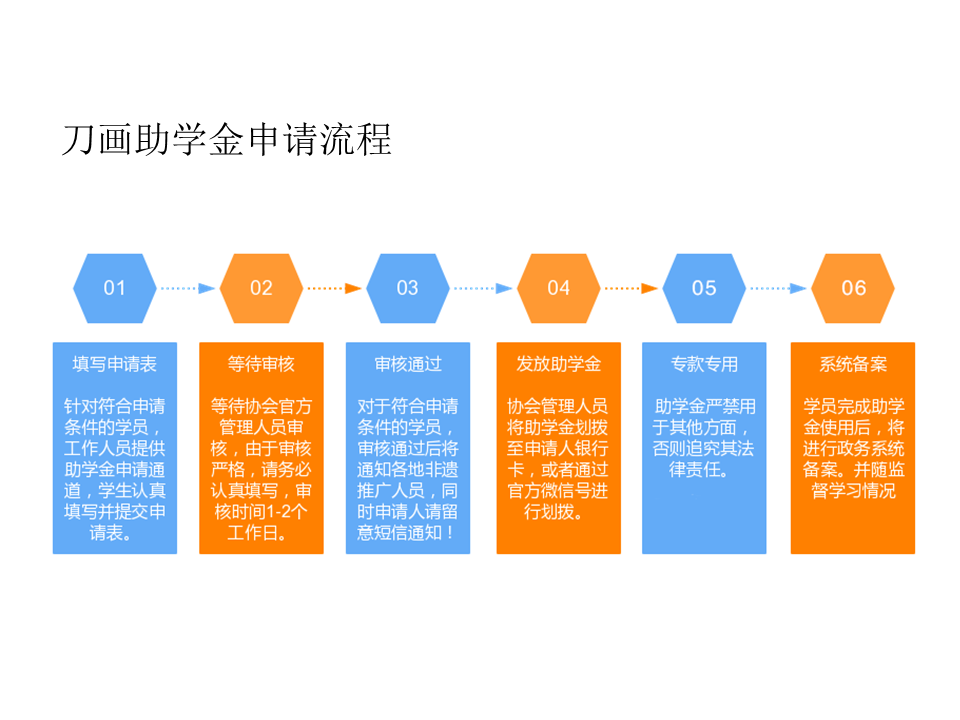 刀画助学金申请流程

01

02

03

04

05

06

填写申请表

针对符合申请条件的学员，工作人员提供助学金申请通道，学生认真填写并提交申请表。

等待审核

等待协会官方管理人员审核，由于审核严格，请务必认真填写，审核时间1-2个工作日。

审核通过

对于符合申请条件的学员，审核通过后将通知各地非遗推广人员，同时申请人请留意短信通知！

发放助学金

协会管理人员将助学金划拨至申请人银行卡，或者通过官方微信号进行划拨。

专款专用

助学金严禁用于其他方面，否则追究其法律责任。

系统备案

学员完成助学金使用后，将进行政务系统备案。并随监督学习情况